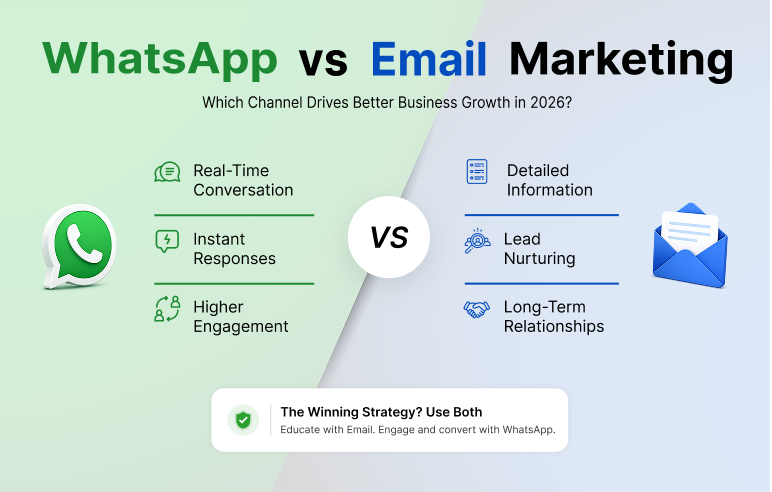 WhatsApp vs Email Marketing

Which Channel Drives Better Business Growth in 2026?

Real-Time Conversation

Instant Responses

Higher Engagement

VS

Detailed Information

Lead Nurturing

Long-Term Relationships

The Winning Strategy? Use Both

Educate with Email. Engage and convert with WhatsApp.